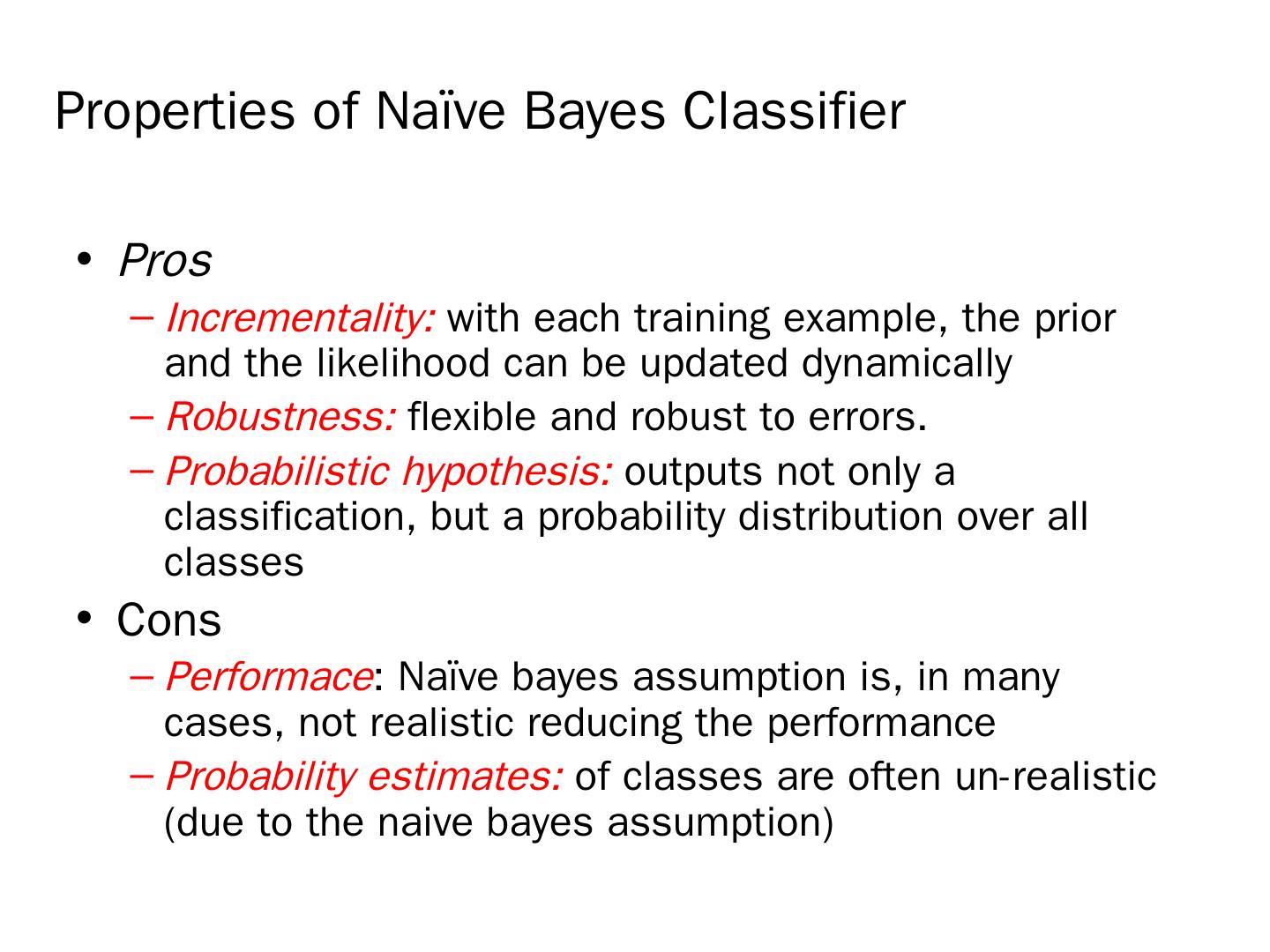 Properties of Naïve Bayes Classifier

• Pros
– Incrementality: with each training example, the prior and the likelihood can be updated dynamically
– Robustness: flexible and robust to errors.
– Probabilistic hypothesis: outputs not only a classification, but a probability distribution over all classes

• Cons
– Performace: Naïve bayes assumption is, in many cases, not realistic reducing the performance
– Probability estimates: of classes are often un-realistic (due to the naive bayes assumption)